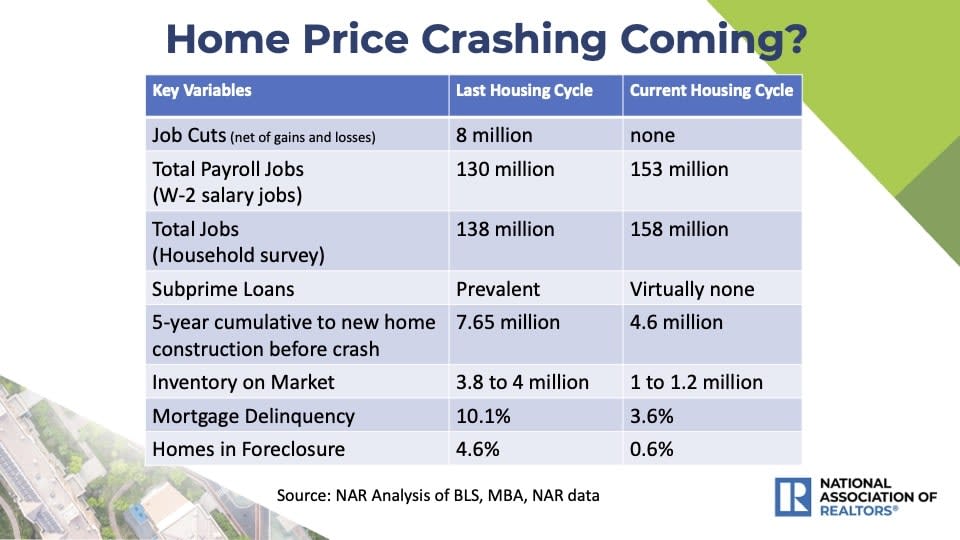 Home Price Crashing Coming?

| Key Variables | Last Housing Cycle | Current Housing Cycle |
|---|---|---|
| Job Cuts (net of gains and losses) | 8 million | none |
| Total Payroll Jobs (W-2 salary jobs) | 130 million | 153 million |
| Total Jobs (Household survey) | 138 million | 158 million |
| Subprime Loans | Prevalent | Virtually none |
| 5-year cumulative to new home construction before crash | 7.65 million | 4.6 million |
| Inventory on Market | 3.8 to 4 million | 1 to 1.2 million |
| Mortgage Delinquency | 10.1% | 3.6% |
| Homes in Foreclosure | 4.6% | 0.6% |

Source: NAR Analysis of BLS, MBA, NAR data

R NATIONAL ASSOCIATION OF REALTORS®